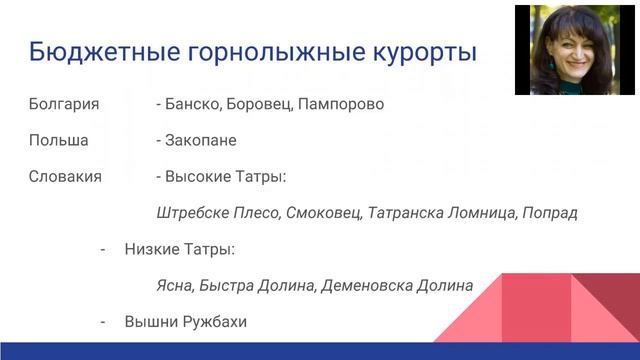 Бюджетные горнолыжные курорты

Болгария - Банско, Боровец, Пампорово

Польша - Закопане

Словакия - Высокие Татры:

Штребске Плесо, Смоковец, Татранска Ломница, Попрад

- Низкие Татры:

Ясна, Быстра Долина, Деменовска Долина

- Вышни Ружбахи